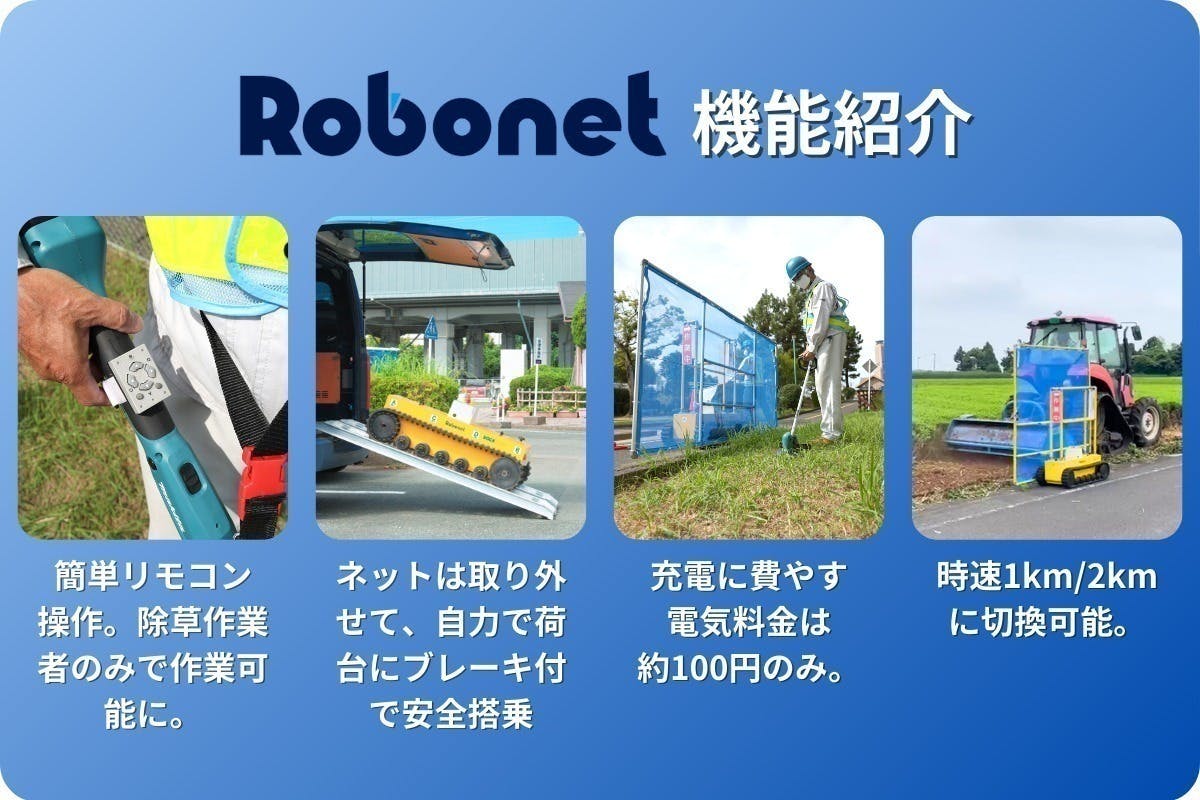 Robonet 機能紹介

簡単リモコン操作。除草作業者のみで作業可能に。

ネットは取り外せて、自力で荷台にブレーキ付で安全搭乗

充電に費やす電気料金は約100円のみ。

時速1km/2kmに切換可能。